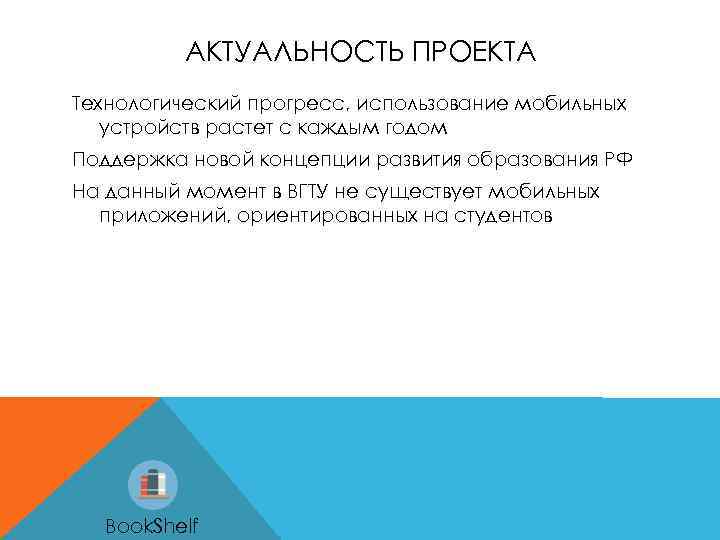 АКТУАЛЬНОСТЬ ПРОЕКТА

Технологический прогресс, использование мобильных устройств растет с каждым годом

Поддержка новой концепции развития образования РФ

На данный момент в ВГТУ не существует мобильных приложений, ориентированных на студентов

BookShelf